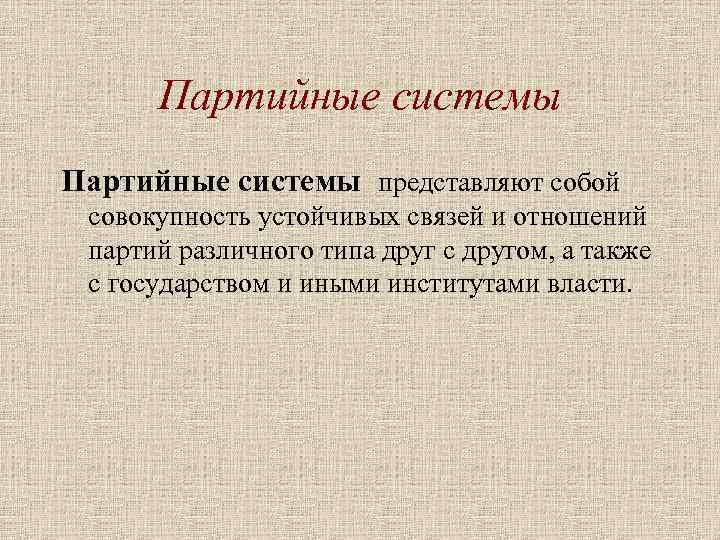 Партийные системы

Партийные системы представляют собой совокупность устойчивых связей и отношений партий различного типа друг с другом, а также с государством и иными институтами власти.